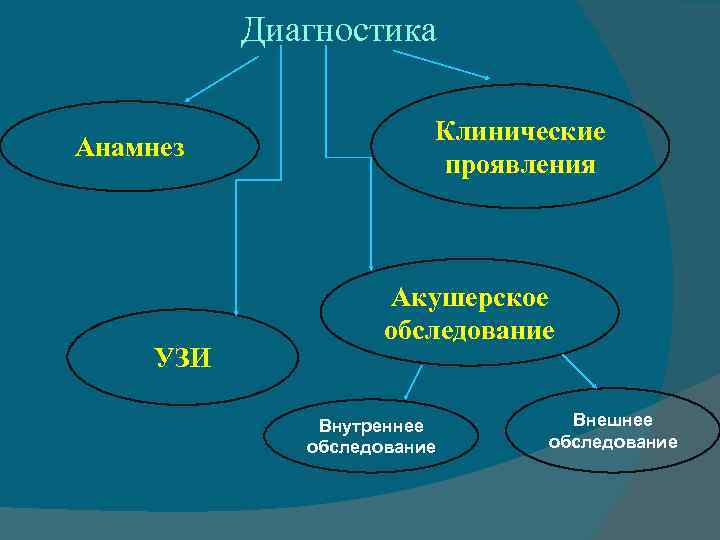 Диагностика

Анамнез

Клинические проявления

Акушерское обследование

УЗИ

Внутреннее обследование

Внешнее обследование